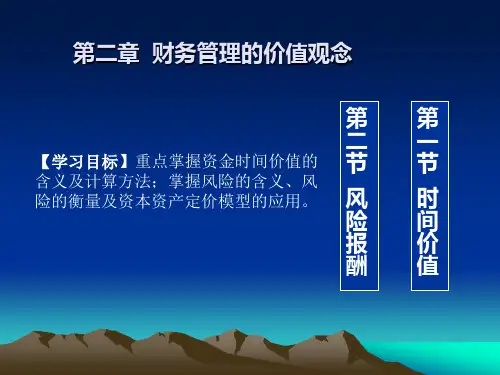 第二章 财务管理的价值观念

【学习目标】重点掌握资金时间价值的含义及计算方法；掌握风险的含义、风险的衡量及资本资产定价模型的应用。

第一节 时间价值

第二节 风险报酬